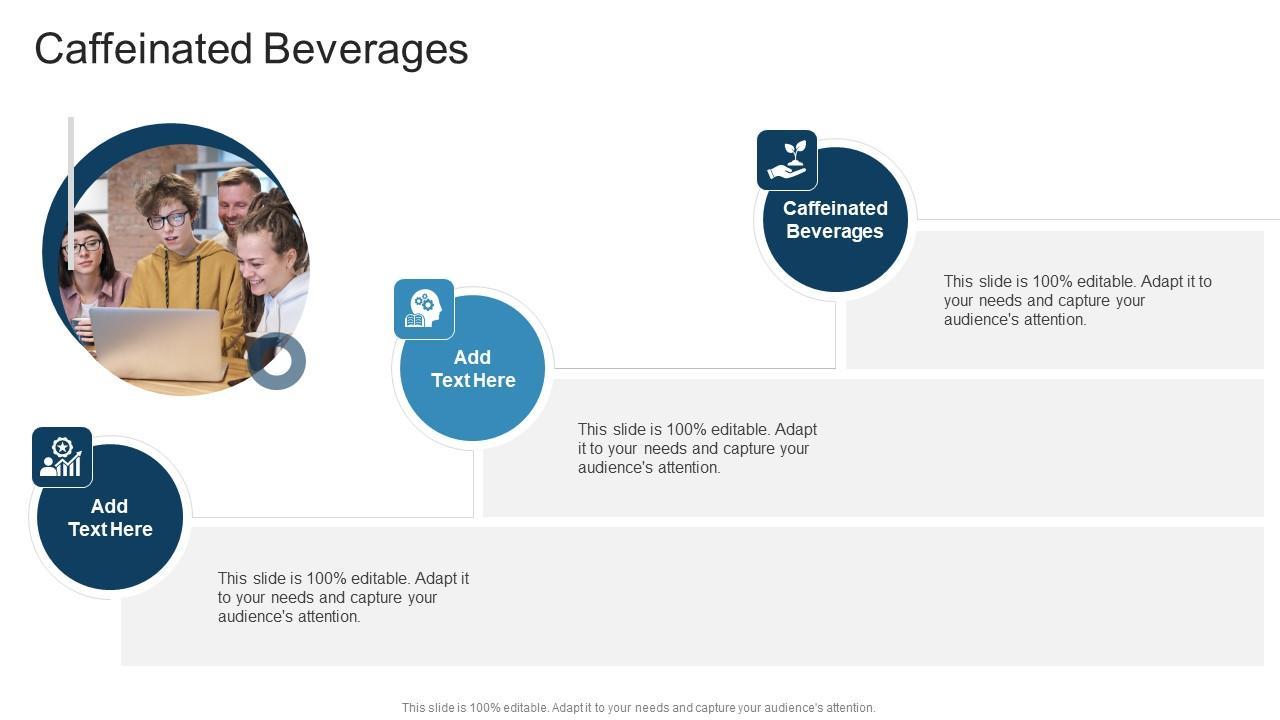 Caffeinated Beverages

Caffeinated Beverages

This slide is 100% editable. Adapt it to your needs and capture your audience's attention.

Add Text Here

This slide is 100% editable. Adapt it to your needs and capture your audience's attention.

Add Text Here

This slide is 100% editable. Adapt it to your needs and capture your audience's attention.

This slide is 100% editable. Adapt it to your needs and capture your audience's attention.